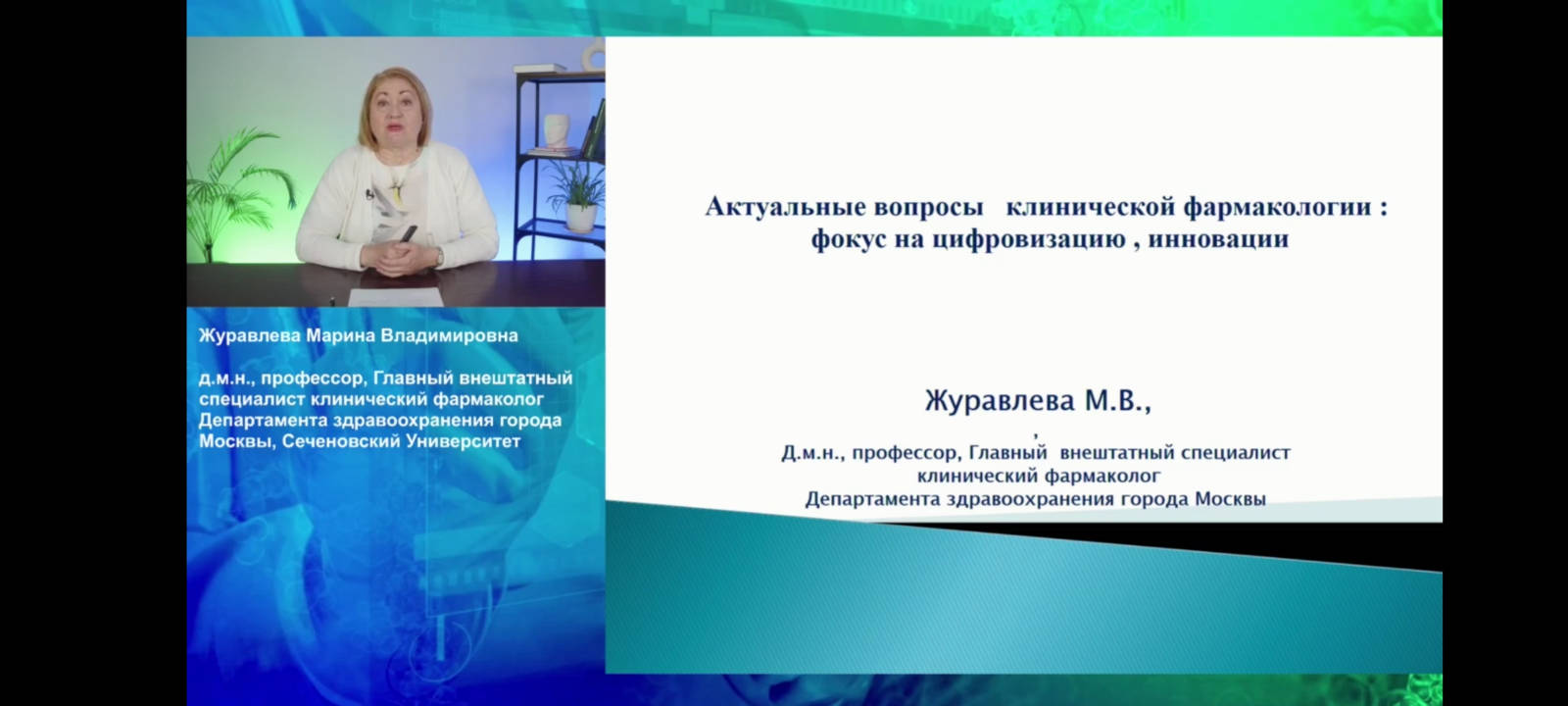 Журавлева Марина Владимировна

д.м.н., профессор, Главный внештатный специалист клинический фармаколог Департамента здравоохранения города Москвы, Сеченовский Университет

Актуальные вопросы клинической фармакологии : фокус на цифровизацию , инновации

Журавлева М.В.,

,
Д.м.н., профессор, Главный внештатный специалист клинический фармаколог Департамента здравоохранения города Москвы